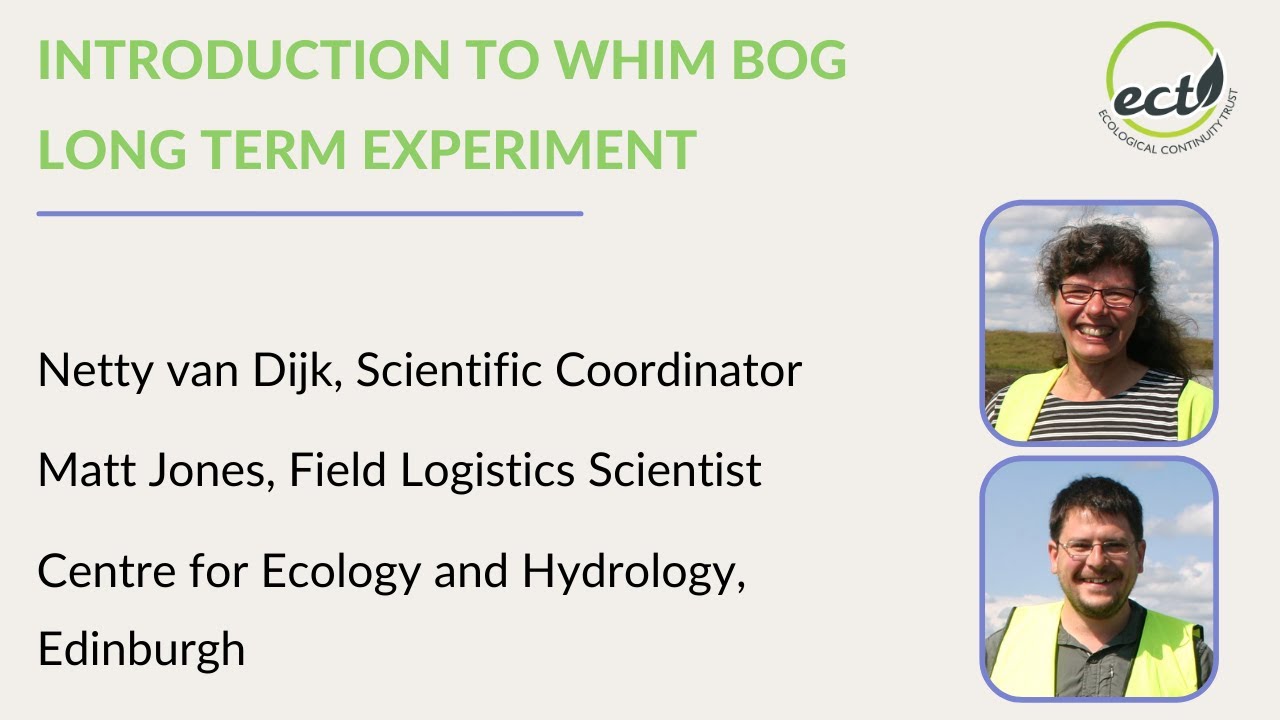 INTRODUCTION TO WHIM BOG LONG TERM EXPERIMENT

ect
ECOLOGICAL CONTINUITY TRUST

Netty van Dijk, Scientific Coordinator

Matt Jones, Field Logistics Scientist

Centre for Ecology and Hydrology, Edinburgh